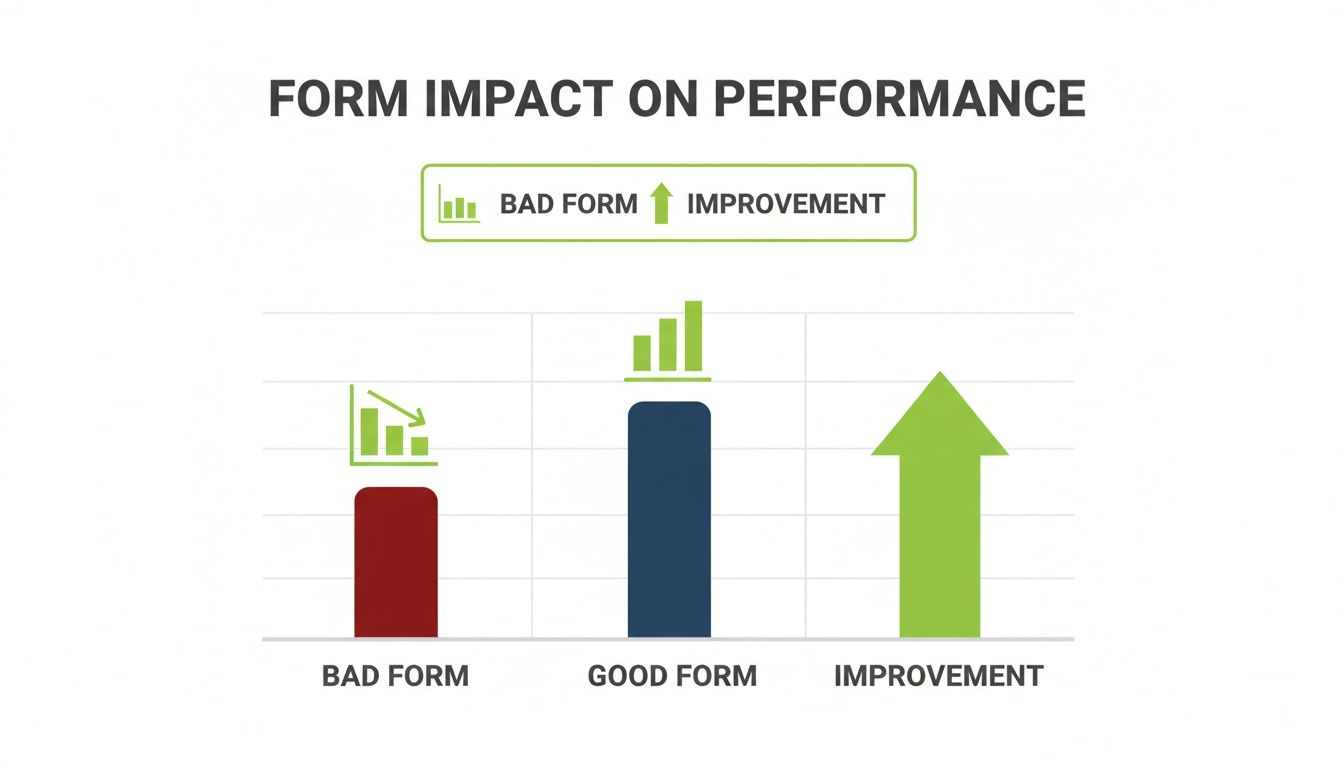 FORM IMPACT ON PERFORMANCE

BAD FORM IMPROVEMENT

BAD FORM

GOOD FORM

IMPROVEMENT